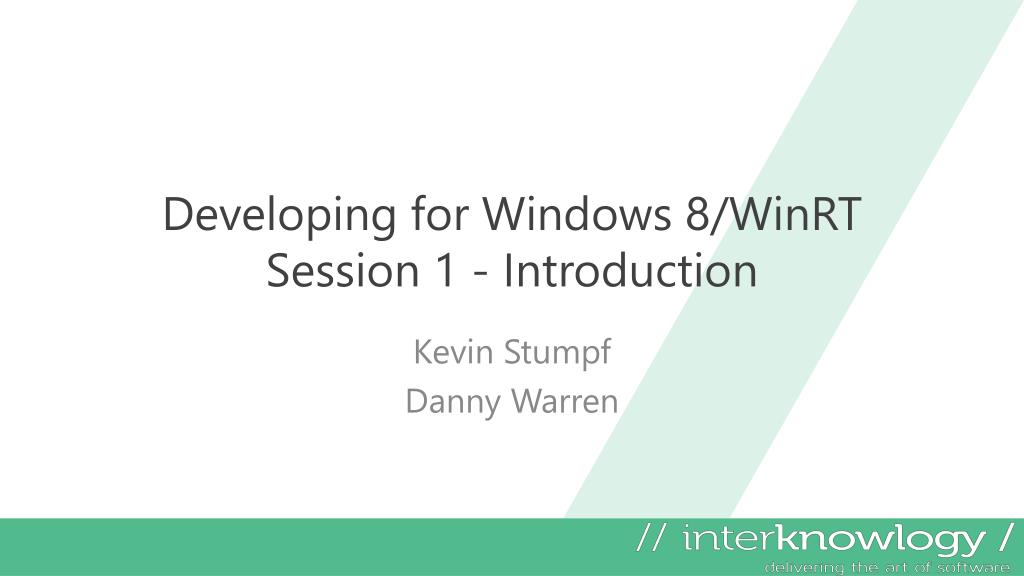 Developing for Windows 8/WinRT
Session 1 - Introduction

Kevin Stumpf
Danny Warren

// interknowlogy /
delivering the art of software